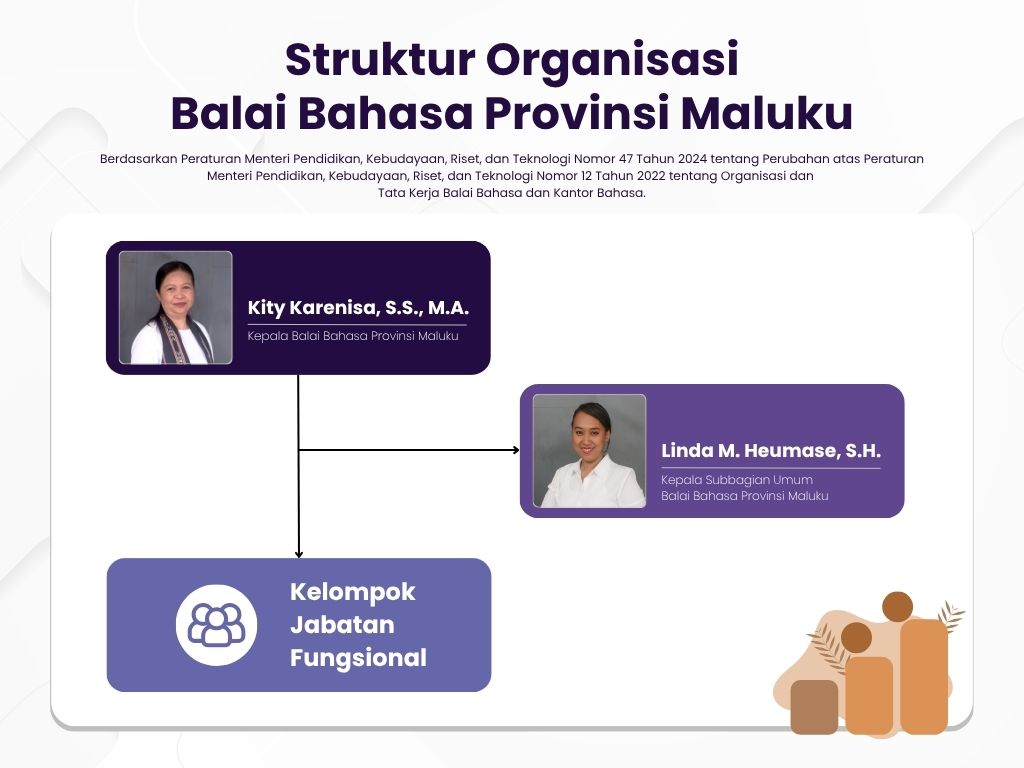 Struktur Organisasi
Balai Bahasa Provinsi Maluku

Berdasarkan Peraturan Menteri Pendidikan, Kebudayaan, Riset, dan Teknologi Nomor 47 Tahun 2024 tentang Perubahan atas Peraturan Menteri Pendidikan, Kebudayaan, Riset, dan Teknologi Nomor 12 Tahun 2022 tentang Organisasi dan Tata Kerja Balai Bahasa dan Kantor Bahasa.

Kity Karenisa, S.S., M.A.
Kepala Balai Bahasa Provinsi Maluku

Linda M. Heumase, S.H.
Kepala Subbagian Umum
Balai Bahasa Provinsi Maluku

Kelompok Jabatan Fungsional